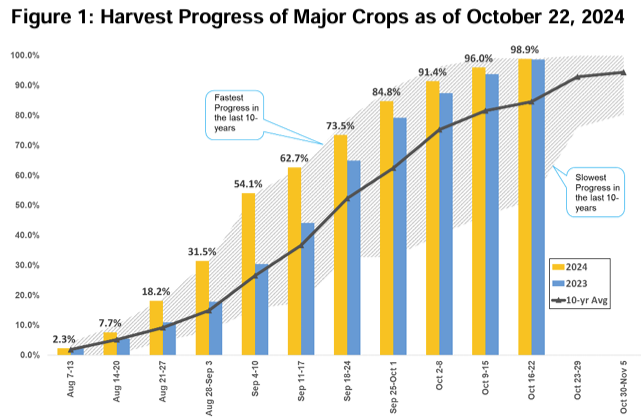 Figure 1: Harvest Progress of Major Crops as of October 22, 2024

100.0%
90.0%
80.0%
70.0%
60.0%
50.0%
40.0%
30.0%
20.0%
10.0%
0.0%

Fastest Progress in the last 10-years

Slowest Progress in the last 10-years

2.3%
7.7%
18.2%
31.5%
54.1%
62.7%
73.5%
84.8%
91.4%
96.0%
98.9%

2024
2023
10-yr Avg

Aug 7-13
Aug 14-20
Aug 21-27
Aug 28-Sep 3
Sep 4-10
Sep 11-17
Sep 18-24
Sep 25-Oct 1
Oct 2-8
Oct 9-15
Oct 16-22
Oct 23-29
Oct 30-Nov 5